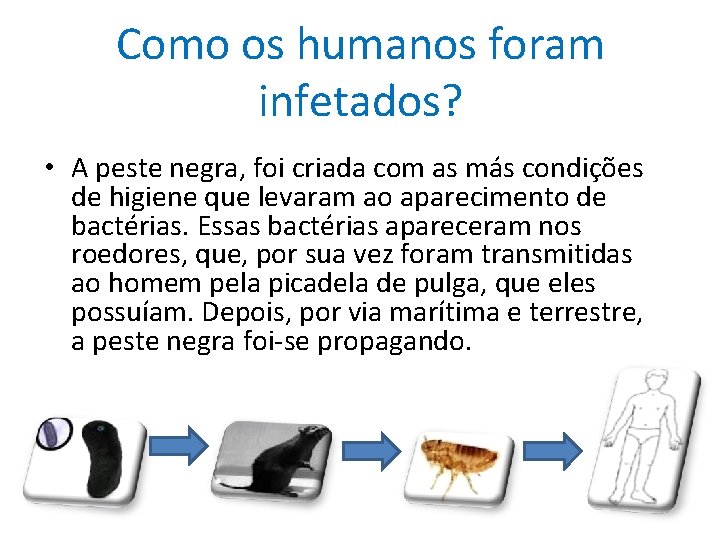 Como os humanos foram infetados?

• A peste negra, foi criada com as más condições de higiene que levaram ao aparecimento de bactérias. Essas bactérias apareceram nos roedores, que, por sua vez foram transmitidas ao homem pela picadela de pulga, que eles possuíam. Depois, por via marítima e terrestre, a peste negra foi-se propagando.